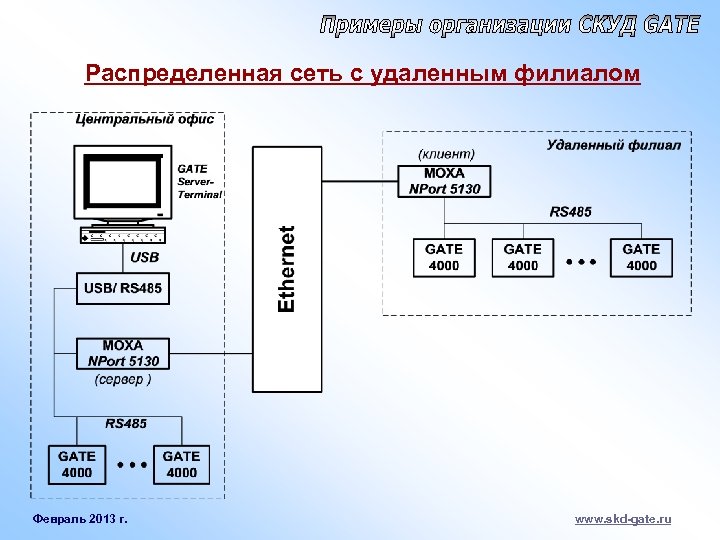 Примеры организации СКУД GATE

Распределенная сеть с удаленным филиалом

Центральный офис

GATE Server-Terminal

USB

USB/ RS485

MOXA NPort 5130
(сервер )

RS485

GATE 4000

• • •

GATE 4000

Ethernet

Удаленный филиал

(клиент)

MOXA NPort 5130

RS485

GATE 4000

GATE 4000

• • •

GATE 4000

Февраль 2013 г.

www.skd-gate.ru